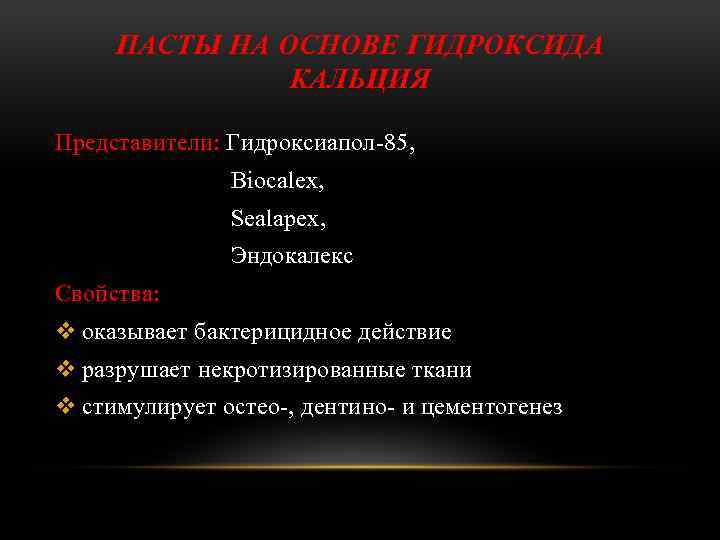 ПАСТЫ НА ОСНОВЕ ГИДРОКСИДА КАЛЬЦИЯ

Представители: Гидроксиапол-85,
Biocalex,
Sealapex,
Эндокалекс

Свойства:
❖ оказывает бактерицидное действие
❖ разрушает некротизированные ткани
❖ стимулирует остео-, дентино- и цементогенез